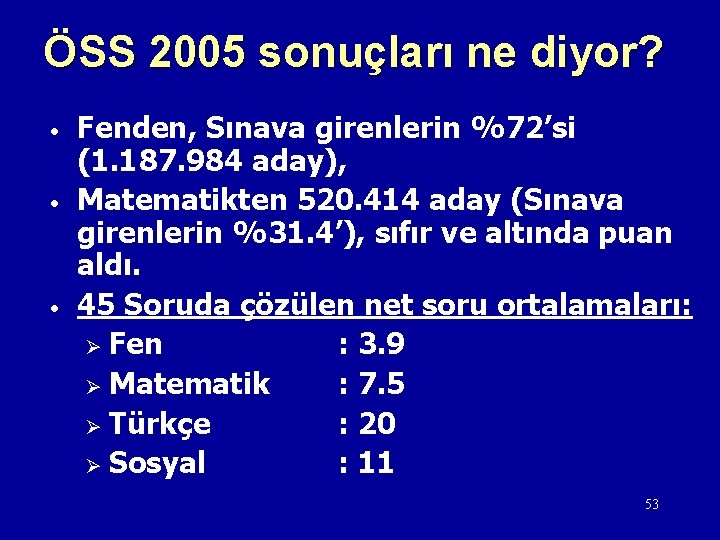 ÖSS 2005 sonuçları ne diyor?

• Fenden, Sınava girenlerin %72'si (1.187.984 aday),

• Matematikten 520.414 aday (Sınava girenlerin %31.4'), sıfır ve altında puan aldı.

• 45 Soruda çözülen net soru ortalamaları:
  ➢ Fen : 3.9
  ➢ Matematik : 7.5
  ➢ Türkçe : 20
  ➢ Sosyal : 11

53